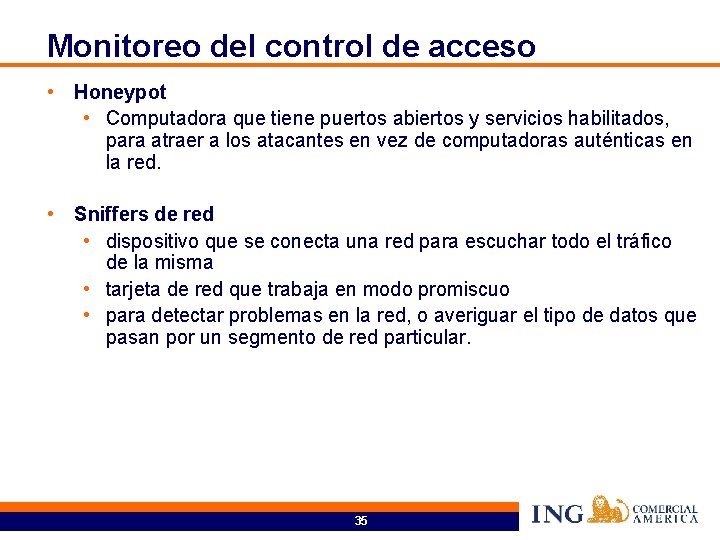 Monitoreo del control de acceso

• Honeypot
  • Computadora que tiene puertos abiertos y servicios habilitados, para atraer a los atacantes en vez de computadoras auténticas en la red.

• Sniffers de red
  • dispositivo que se conecta una red para escuchar todo el tráfico de la misma
  • tarjeta de red que trabaja en modo promiscuo
  • para detectar problemas en la red, o averiguar el tipo de datos que pasan por un segmento de red particular.

35

ING COMERCIAL AMERICA